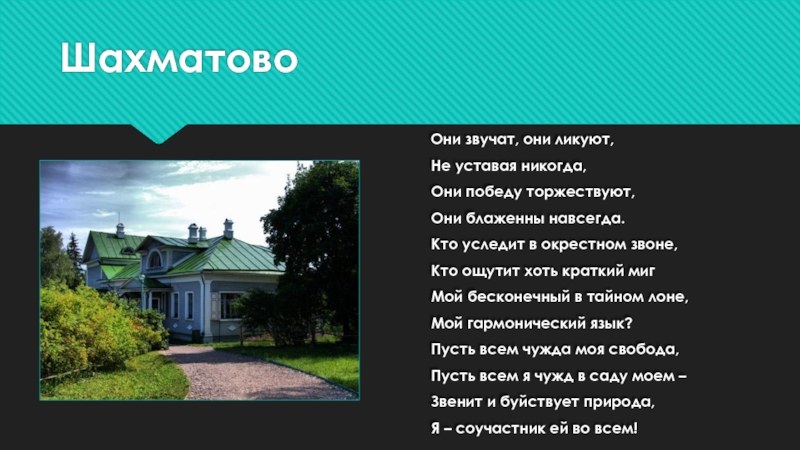 Шахматово

Они звучат, они ликуют,
Не уставая никогда,
Они победу торжествуют,
Они блаженны навсегда.
Кто уследит в окрестном звоне,
Кто ощутит хоть краткий миг
Мой бесконечный в тайном лоне,
Мой гармонический язык?
Пусть всем чужда моя свобода,
Пусть всем я чужд в саду моем –
Звенит и буйствует природа,
Я – соучастник ей во всем!